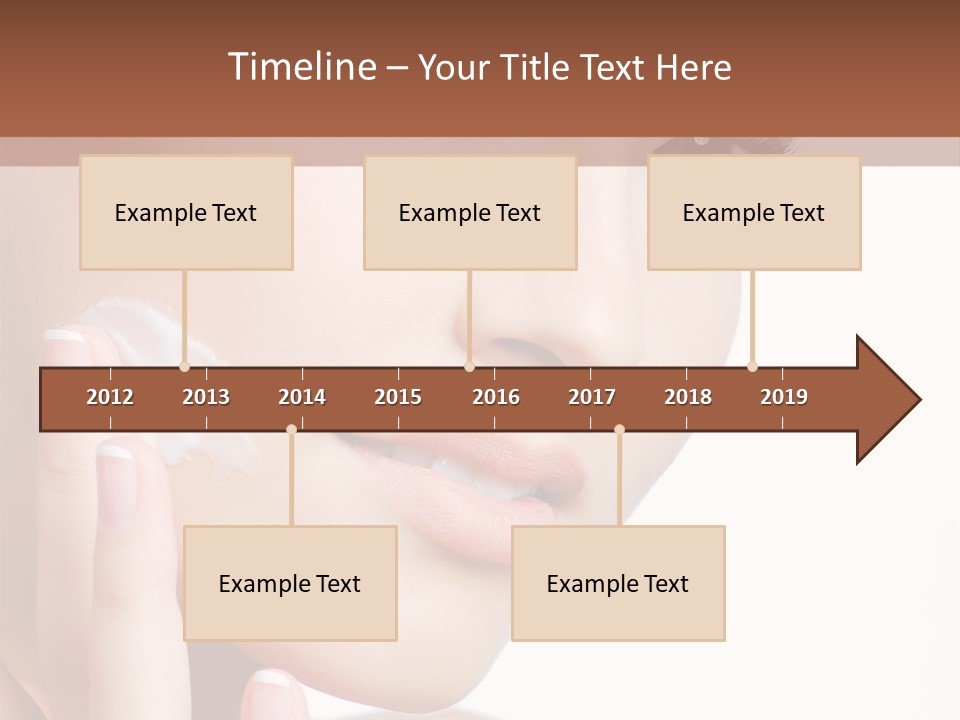 Timeline – Your Title Text Here

Example Text

Example Text

Example Text

2012
2013
2014
2015
2016
2017
2018
2019

Example Text

Example Text